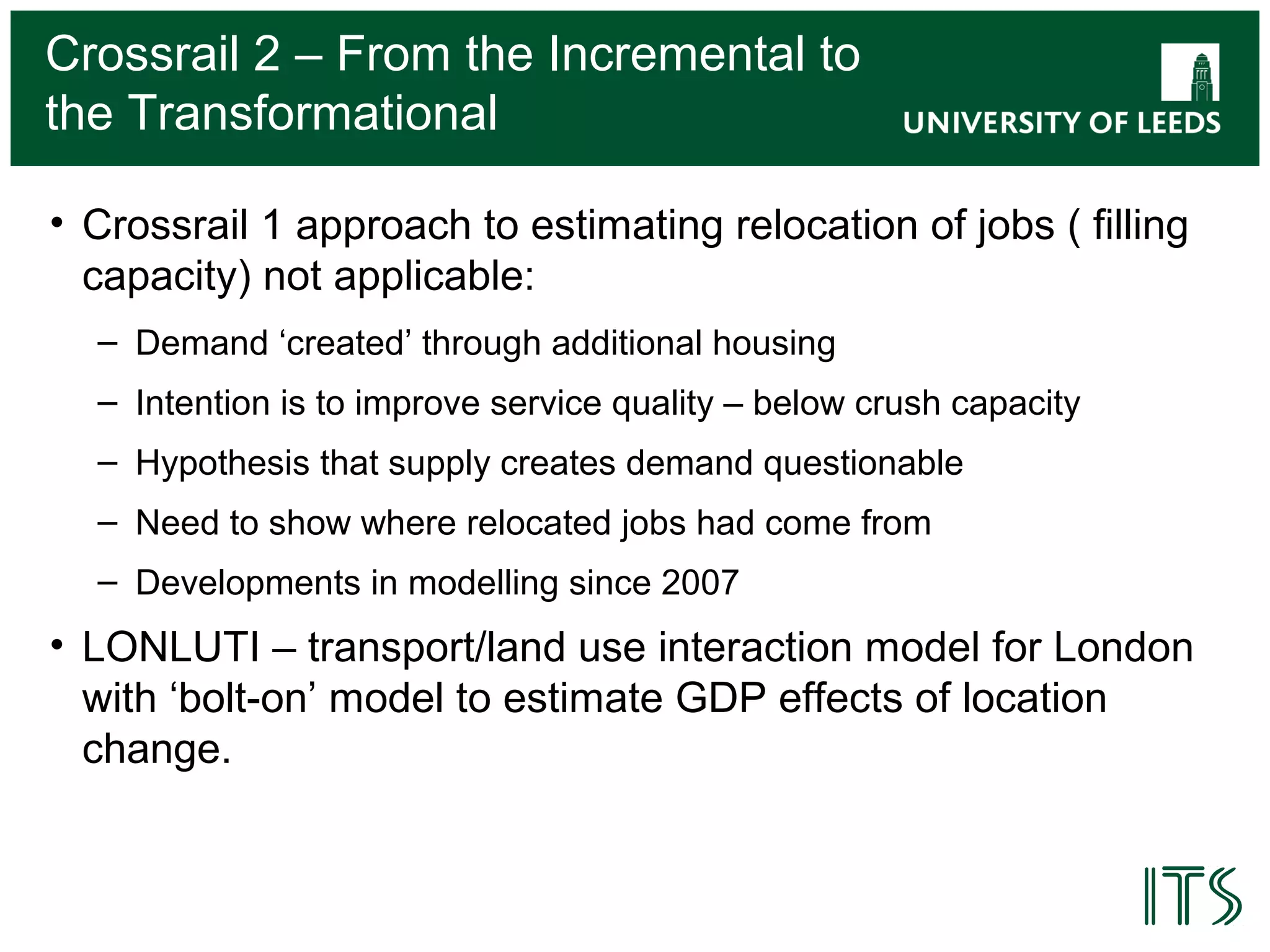 Crossrail 2 – From the Incremental to the Transformational

UNIVERSITY OF LEEDS

• Crossrail 1 approach to estimating relocation of jobs ( filling capacity) not applicable:

– Demand ‘created’ through additional housing

– Intention is to improve service quality – below crush capacity

– Hypothesis that supply creates demand questionable

– Need to show where relocated jobs had come from

– Developments in modelling since 2007

• LONLUTI – transport/land use interaction model for London with ‘bolt-on’ model to estimate GDP effects of location change.

ITS